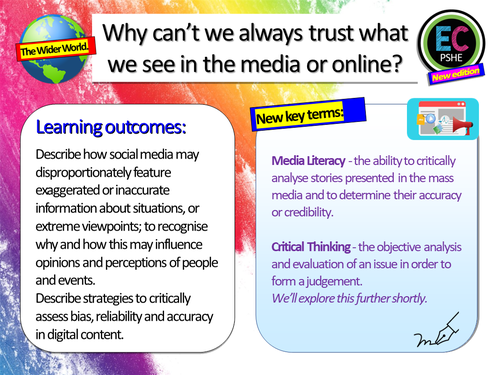 The Wider World.

Why can't we always trust what we see in the media or online?

EC
PSHE
New edition

Learning outcomes:

Describe how social media may disproportionately feature exaggerated or inaccurate information about situations, or extreme viewpoints; to recognise why and how this may influence opinions and perceptions of people and events.
Describe strategies to critically assess bias, reliability and accuracy in digital content.

New key terms:

Media Literacy - the ability to critically analyse stories presented in the mass media and to determine their accuracy or credibility.

Critical Thinking - the objective analysis and evaluation of an issue in order to form a judgement.
We'll explore this further shortly.